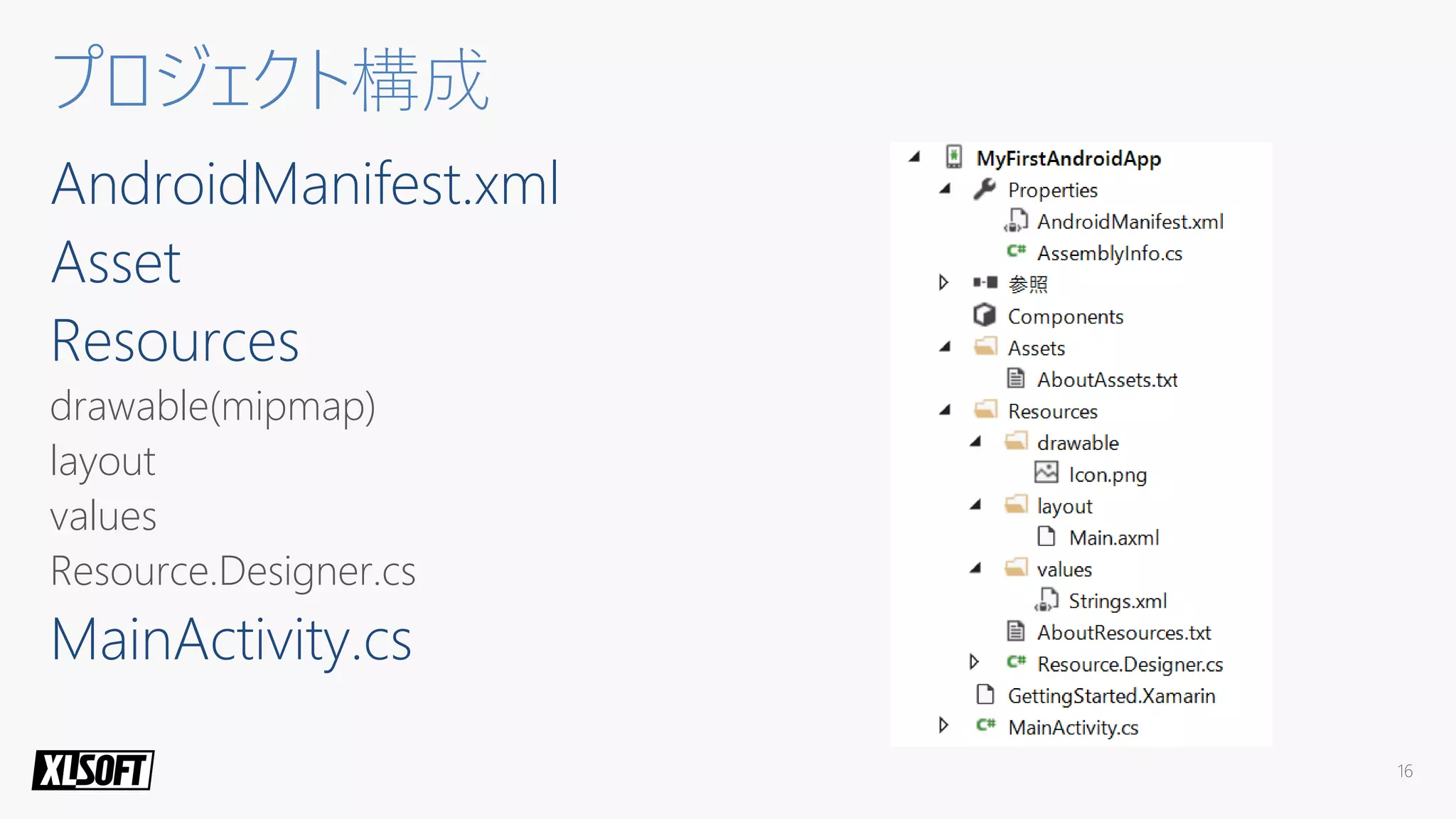 プロジェクト構成

AndroidManifest.xml

Asset

Resources

drawable(mipmap)

layout

values

Resource.Designer.cs

MainActivity.cs

MyFirstAndroidApp
Properties
AndroidManifest.xml
AssemblyInfo.cs
参照
Components
Assets
AboutAssets.txt
Resources
drawable
Icon.png
layout
Main.axml
values
Strings.xml
AboutResources.txt
Resource.Designer.cs
GettingStarted.Xamarin
MainActivity.cs

XLSOFT

16